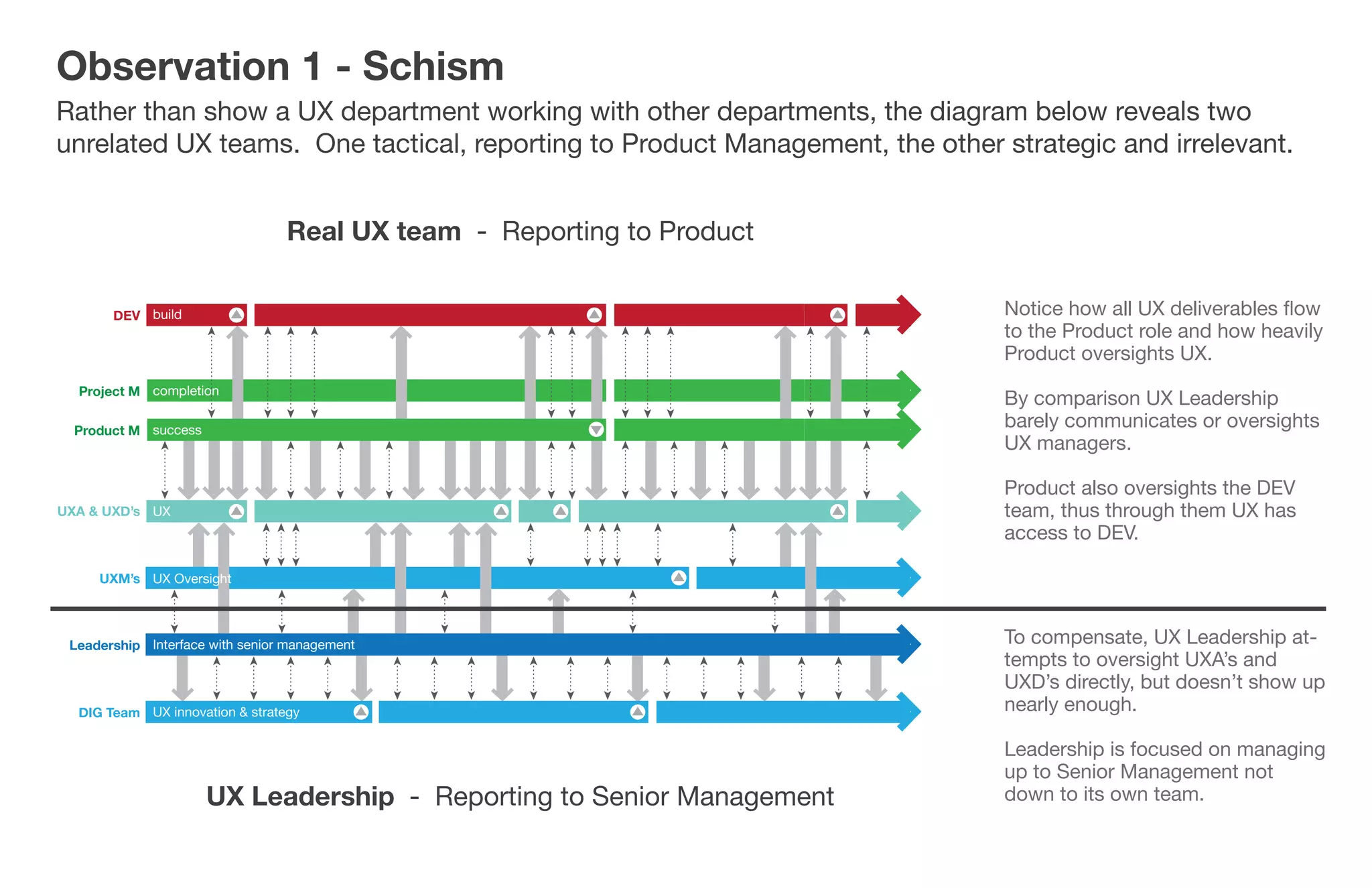 Observation 1 - Schism

Rather than show a UX department working with other departments, the diagram below reveals two unrelated UX teams.  One tactical, reporting to Product Management, the other strategic and irrelevant.

Real UX team - Reporting to Product

DEV build

Project M completion

Product M success

UXA & UXD's UX

UXM's UX Oversight

Leadership Interface with senior management

DIG Team UX innovation & strategy

UX Leadership - Reporting to Senior Management

Notice how all UX deliverables flow to the Product role and how heavily Product oversights UX.

By comparison UX Leadership barely communicates or oversights UX managers.

Product also oversights the DEV team, thus through them UX has access to DEV.

To compensate, UX Leadership attempts to oversight UXA's and UXD's directly, but doesn't show up nearly enough.

Leadership is focused on managing up to Senior Management not down to its own team.